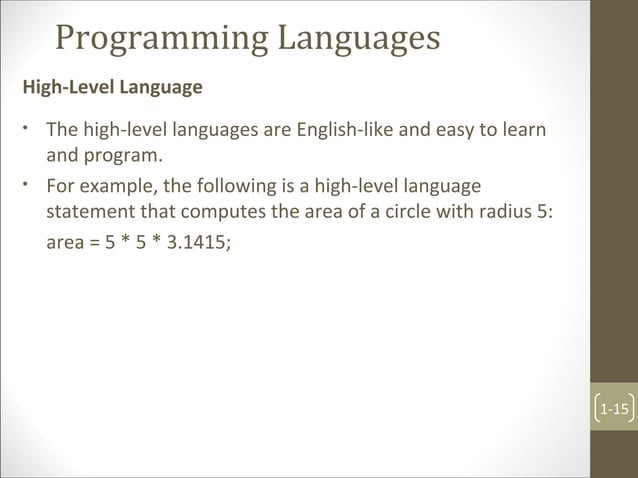 Programming Languages

High-Level Language

• The high-level languages are English-like and easy to learn and program.

• For example, the following is a high-level language statement that computes the area of a circle with radius 5:
area = 5 * 5 * 3.1415;

1-15